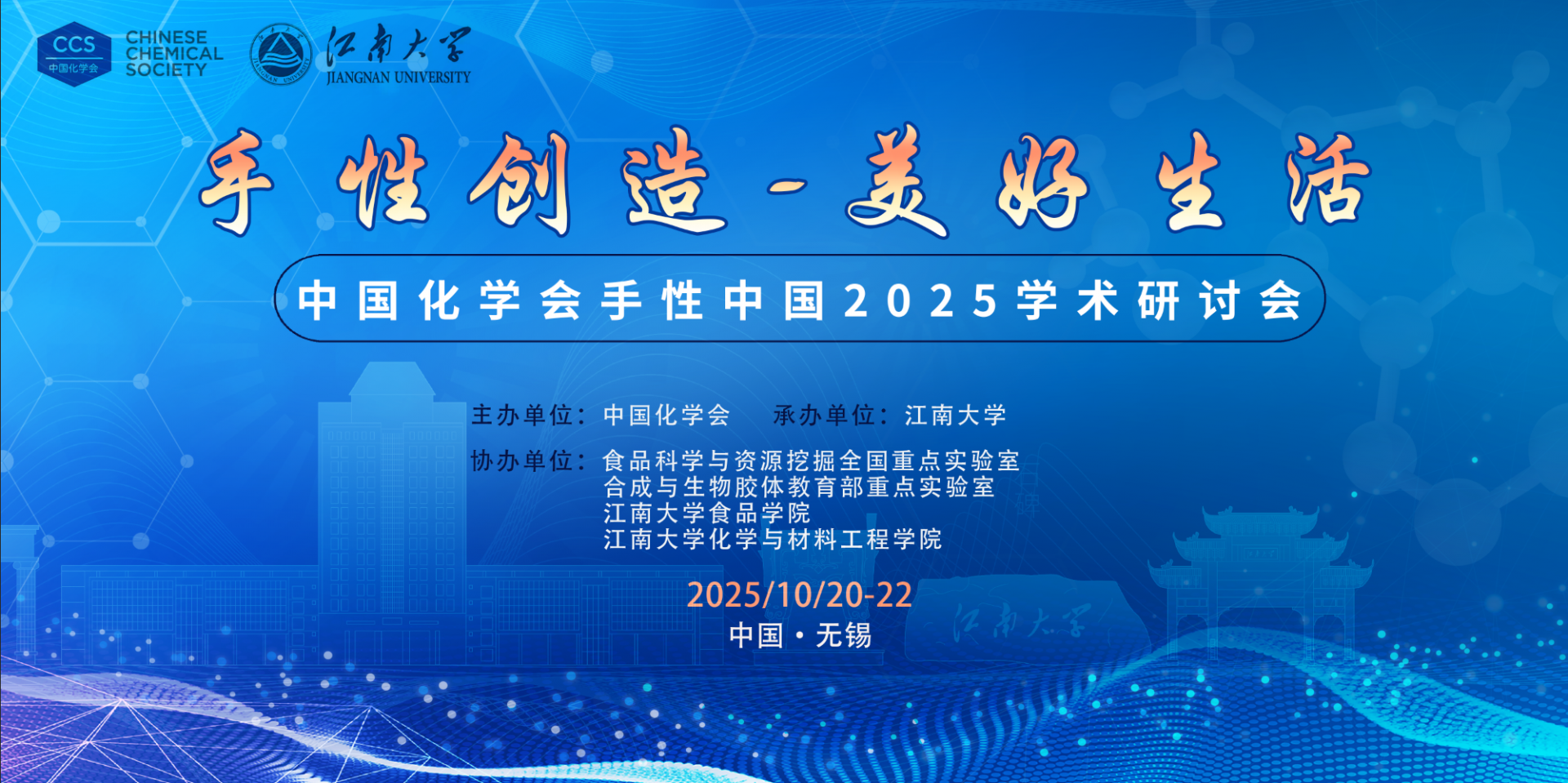 CCS 中国化学会 CHINESE CHEMICAL SOCIETY

江南大学 JIANGNAN UNIVERSITY

手性创造-美好生活

中国化学会手性中国2025学术研讨会

主办单位：中国化学会 承办单位：江南大学

协办单位：食品科学与资源挖掘全国重点实验室
合成与生物胶体教育部重点实验室
江南大学食品学院
江南大学化学与材料工程学院

2025/10/20-22

中国·无锡

江南大学